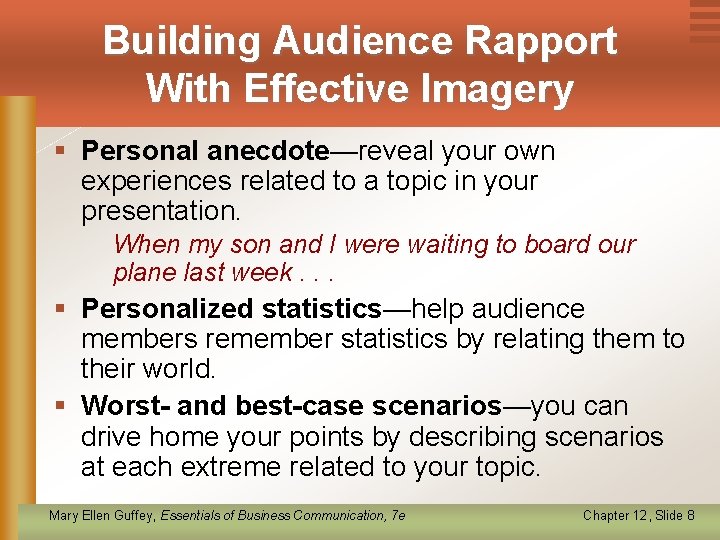 Building Audience Rapport With Effective Imagery

▪ Personal anecdote—reveal your own experiences related to a topic in your presentation.

When my son and I were waiting to board our plane last week . . .

▪ Personalized statistics—help audience members remember statistics by relating them to their world.

▪ Worst- and best-case scenarios—you can drive home your points by describing scenarios at each extreme related to your topic.

Mary Ellen Guffey, Essentials of Business Communication, 7e

Chapter 12, Slide 8